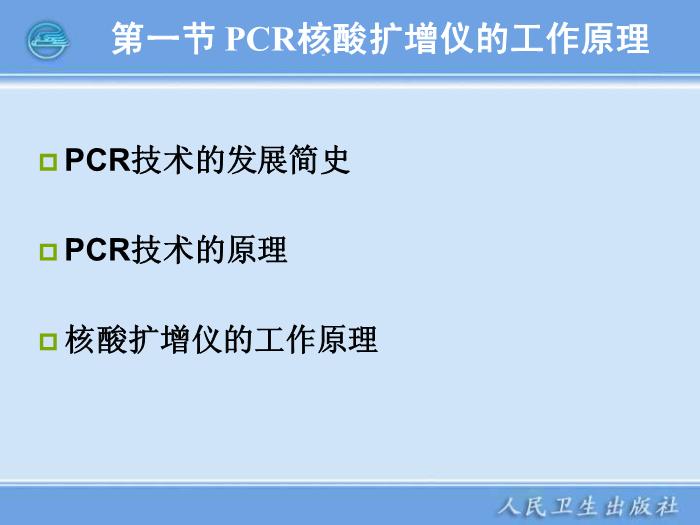 第一节 PCR核酸扩增仪的工作原理

PCR技术的发展简史

PCR技术的原理

核酸扩增仪的工作原理

人民卫生出版社